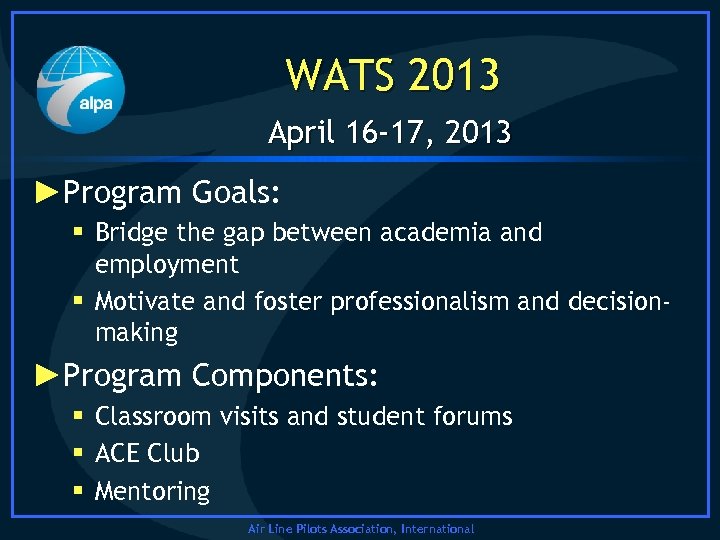 alpa

WATS 2013

April 16-17, 2013

►Program Goals:

▪ Bridge the gap between academia and employment

▪ Motivate and foster professionalism and decision-making

►Program Components:

▪ Classroom visits and student forums

▪ ACE Club

▪ Mentoring

Air Line Pilots Association, International